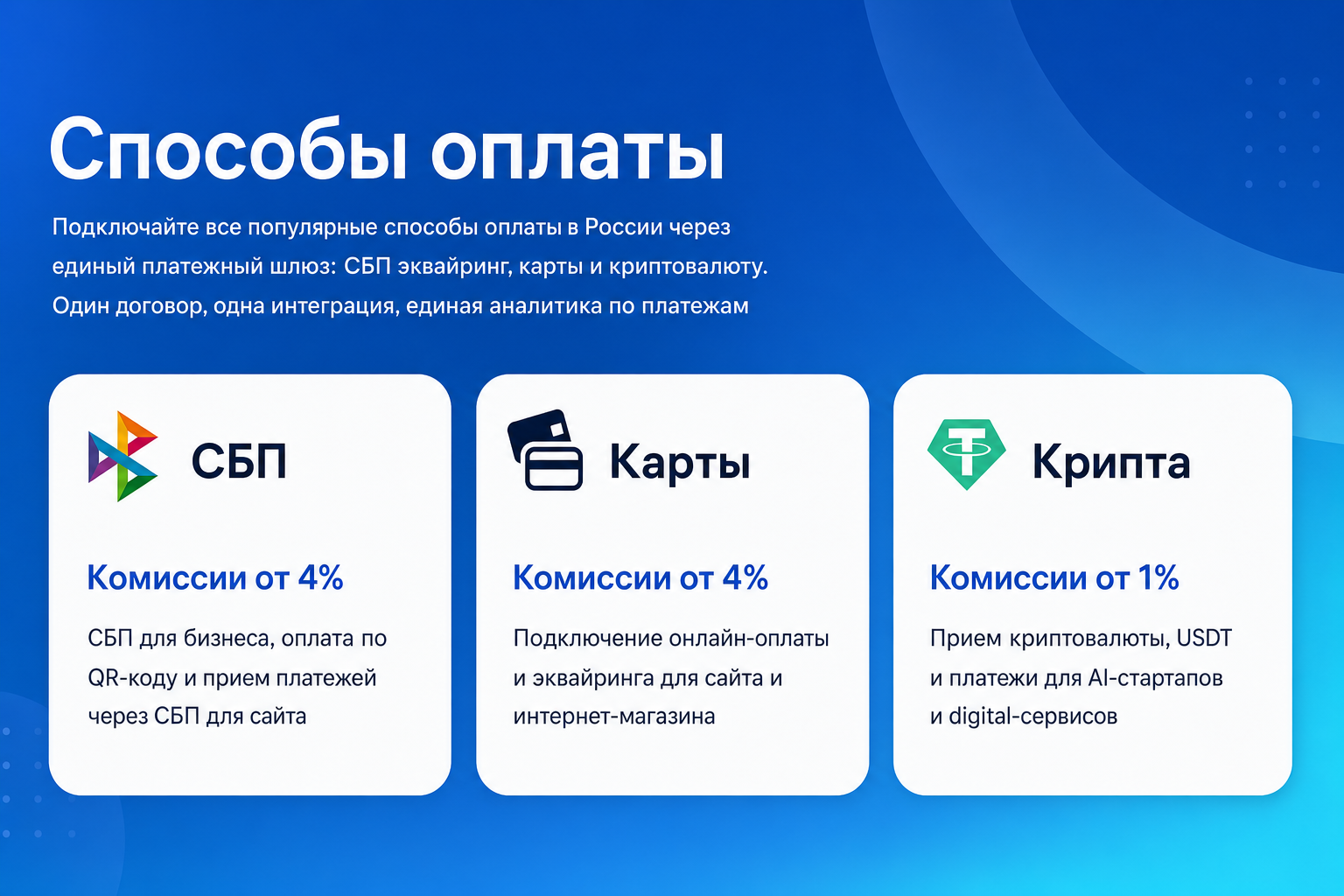 Способы оплаты

Подключайте все популярные способы оплаты в России через единый платежный шлюз: СБП эквайринг, карты и криптовалюту. Один договор, одна интеграция, единая аналитика по платежам

СБП

Комиссии от 4%

СБП для бизнеса, оплата по QR-коду и прием платежей через СБП для сайта

Карты

Комиссии от 4%

Подключение онлайн-оплаты и эквайринга для сайта и интернет-магазина

Крипта

Комиссии от 1%

Прием криптовалюты, USDT и платежи для AI-стартапов и digital-сервисов